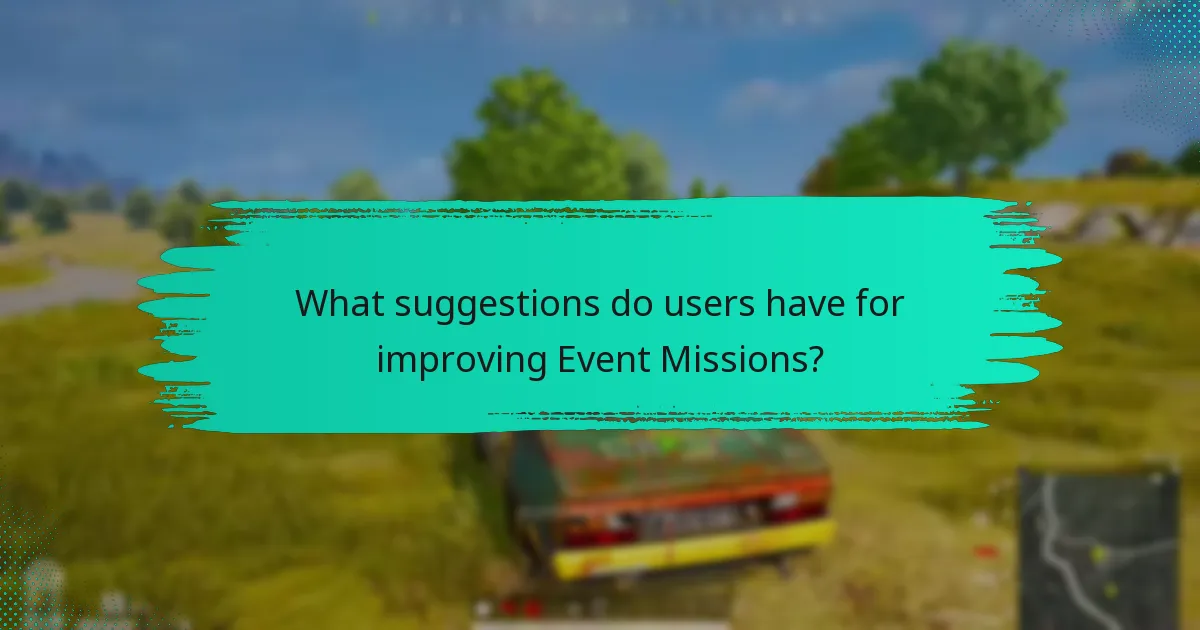 What suggestions do users have for improving Event Missions?